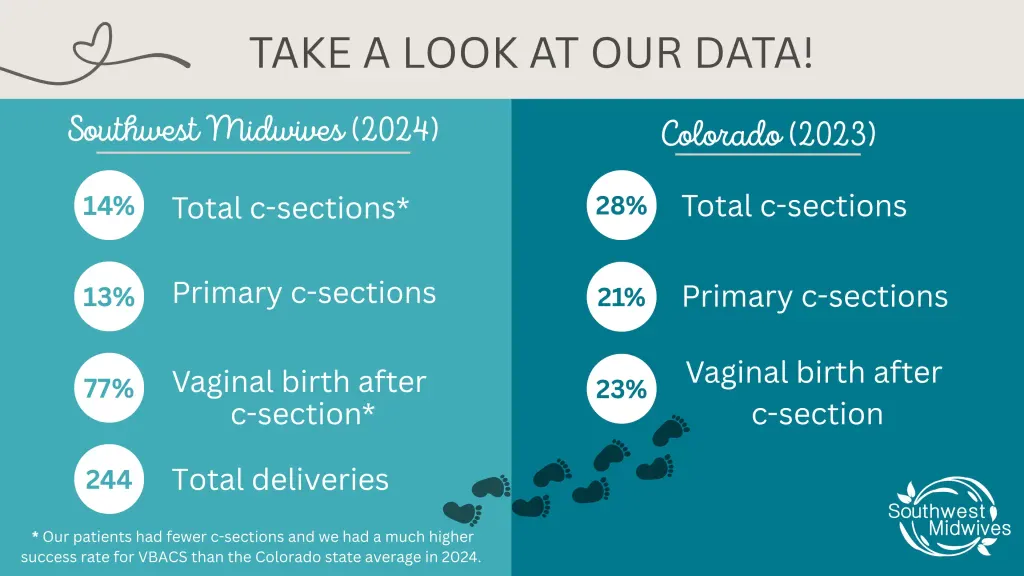 TAKE A LOOK AT OUR DATA!

Southwest Midwives (2024)

14% Total c-sections*

13% Primary c-sections

77% Vaginal birth after c-section*

244 Total deliveries

* Our patients had fewer c-sections and we had a much higher success rate for VBACS than the Colorado state average in 2024.

Colorado (2023)

28% Total c-sections

21% Primary c-sections

23% Vaginal birth after c-section

Southwest Midwives